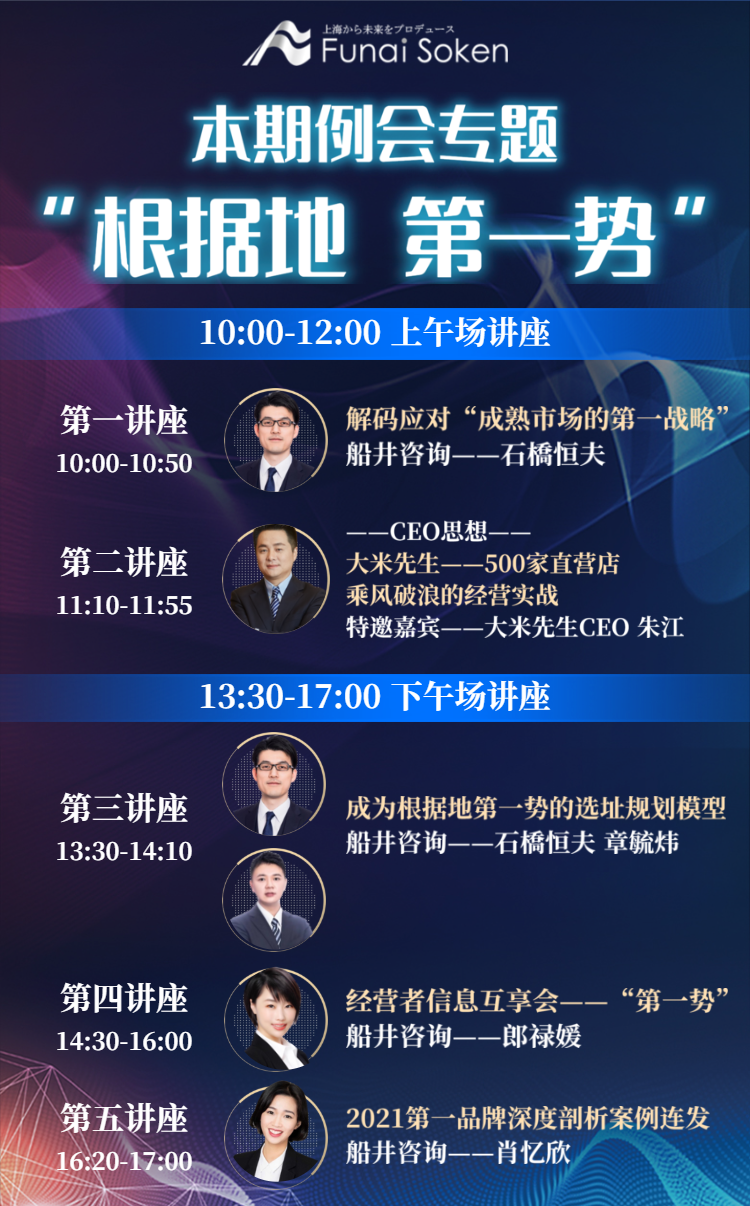 上海から未来をプロデュース
Funai Soken

本期例会专题
“根据地 第一势”

10:00-12:00 上午场讲座

第一讲座
10:00-10:50
解码应对“成熟市场的第一战略”
船井咨询——石橋恒夫

第二讲座
11:10-11:55
——CEO思想——
大米先生——500家直营店
乘风破浪的经营实战
特邀嘉宾——大米先生CEO 朱江

13:30-17:00 下午场讲座

第三讲座
13:30-14:10
成为根据地第一势的选址规划模型
船井咨询——石橋恒夫 章毓炜

第四讲座
14:30-16:00
经营者信息互享会——“第一势”
船井咨询——郎禄媛

第五讲座
16:20-17:00
2021第一品牌深度剖析案例连发
船井咨询——肖忆欣